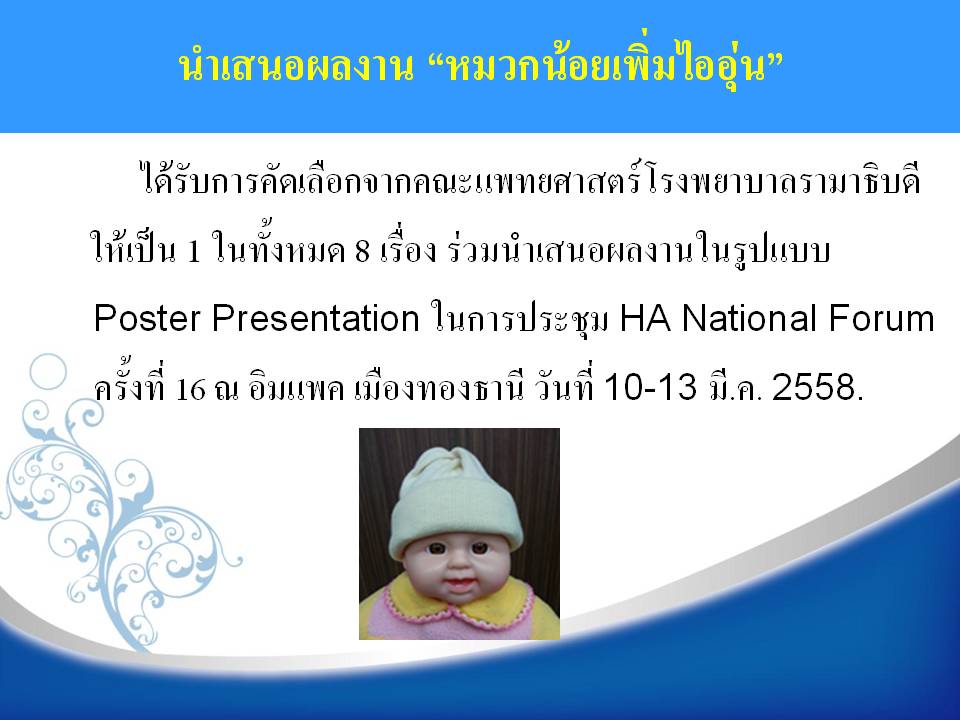 นำเสนอผลงาน “หมวกน้อยเพิ่มไออุ่น”

ได้รับการคัดเลือกจากคณะแพทยศาสตร์โรงพยาบาลรามาธิบดี ให้เป็น 1 ในทั้งหมด 8 เรื่อง ร่วมนำเสนอผลงานในรูปแบบ Poster Presentation ในการประชุม HA National Forum ครั้งที่ 16 ณ อิมแพค เมืองทองธานี วันที่ 10-13 มี.ค. 2558.